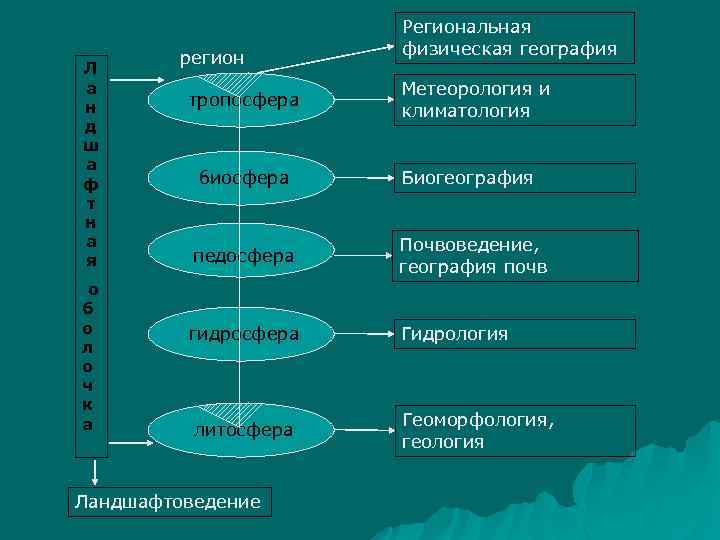 Ландшафтная оболочка

регион

тропосфера

биосфера

педосфера

гидросфера

литосфера

Региональная физическая география

Метеорология и климатология

Биогеография

Почвоведение, география почв

Гидрология

Геоморфология, геология

Ландшафтоведение